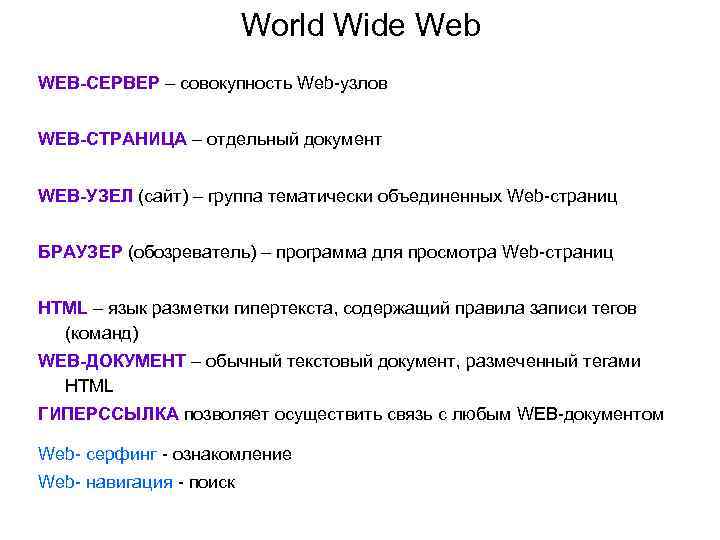 World Wide Web

WEB-СЕРВЕР – совокупность Web-узлов

WEB-СТРАНИЦА – отдельный документ

WEB-УЗЕЛ (сайт) – группа тематически объединенных Web-страниц

БРАУЗЕР (обозреватель) – программа для просмотра Web-страниц

HTML – язык разметки гипертекста, содержащий правила записи тегов (команд)

WEB-ДОКУМЕНТ – обычный текстовый документ, размеченный тегами HTML

ГИПЕРССЫЛКА позволяет осуществить связь с любым WEB-документом

Web- серфинг - ознакомление

Web- навигация - поиск